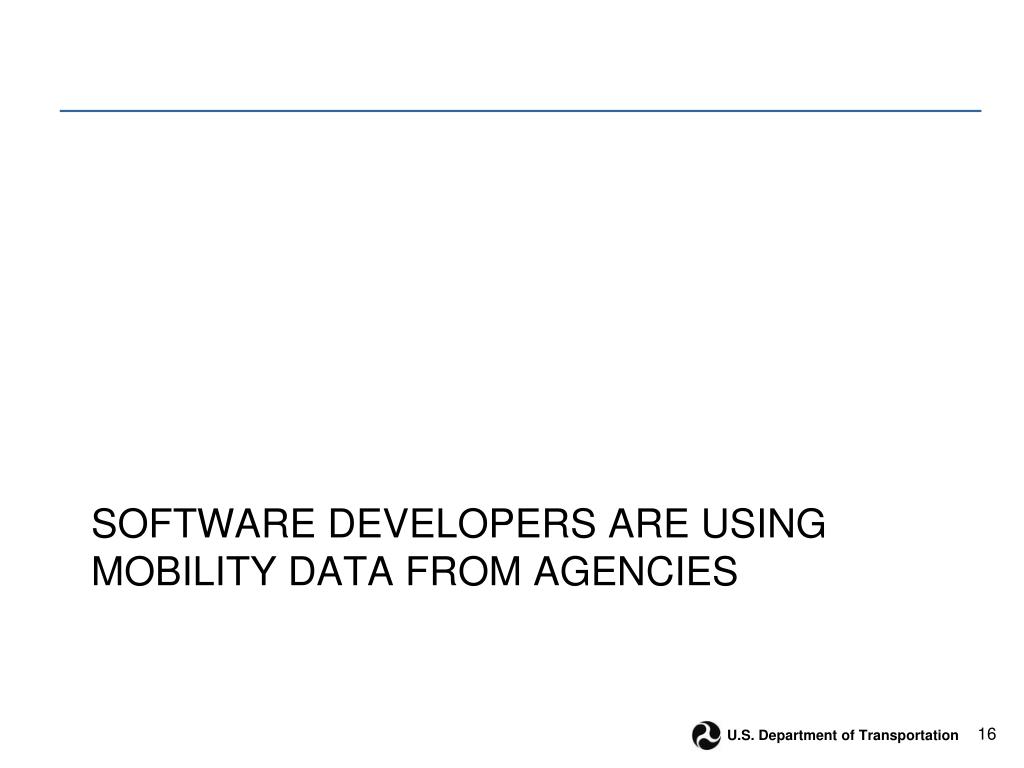 SOFTWARE DEVELOPERS ARE USING MOBILITY DATA FROM AGENCIES

U.S. Department of Transportation 16